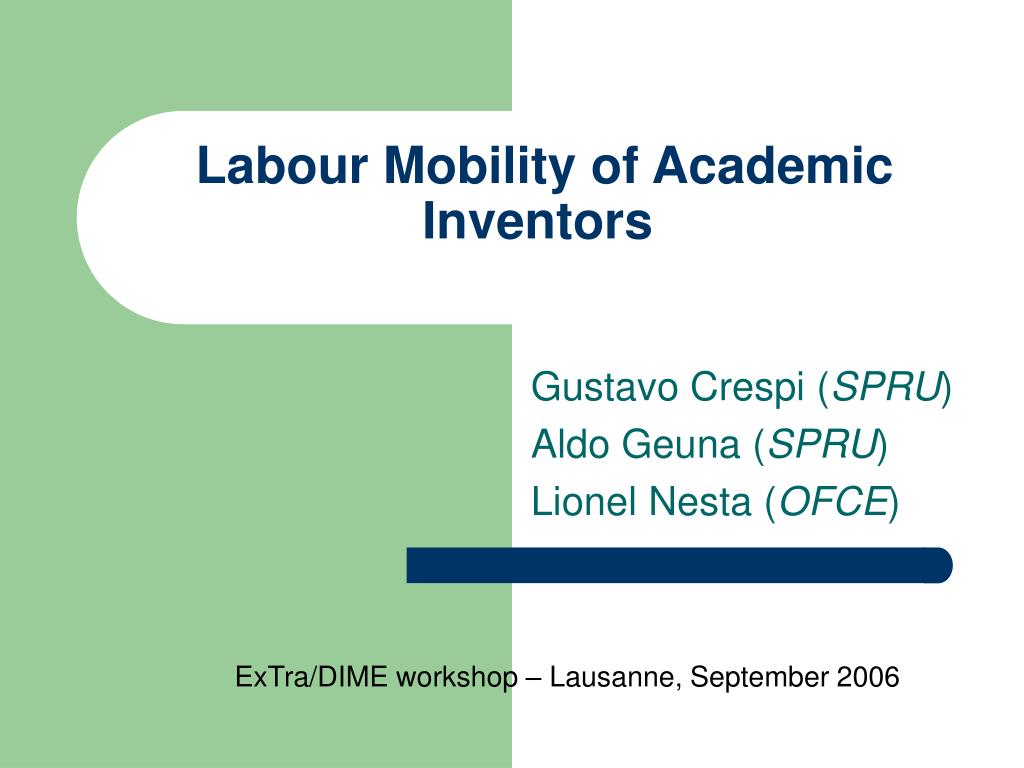 Labour Mobility of Academic Inventors

Gustavo Crespi (SPRU)
Aldo Geuna (SPRU)
Lionel Nesta (OFCE)

ExTra/DIME workshop – Lausanne, September 2006